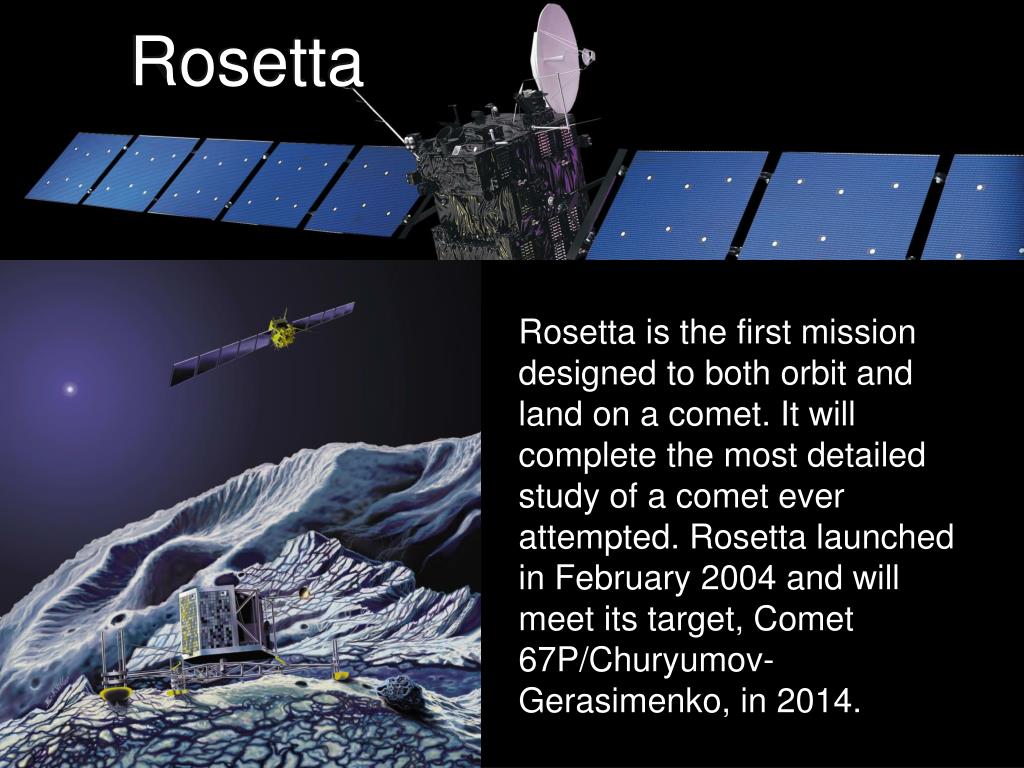 Rosetta

Rosetta is the first mission designed to both orbit and land on a comet. It will complete the most detailed study of a comet ever attempted. Rosetta launched in February 2004 and will meet its target, Comet 67P/Churyumov-Gerasimenko, in 2014.